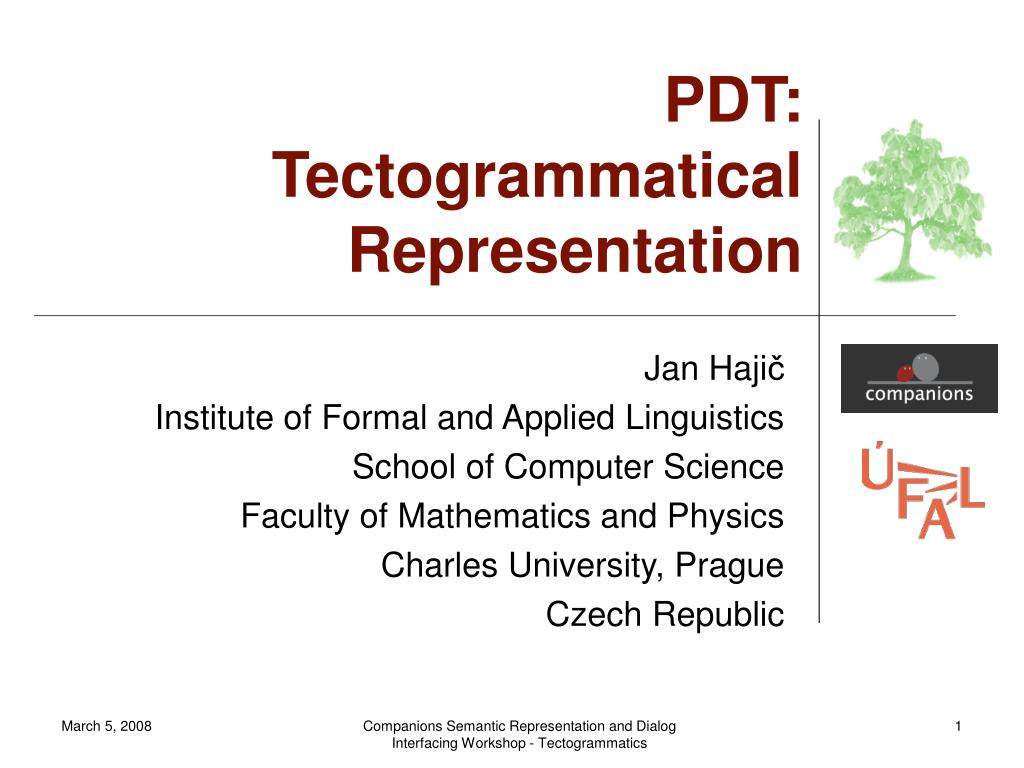 PDT: Tectogrammatical Representation

Jan Hajič
Institute of Formal and Applied Linguistics
School of Computer Science
Faculty of Mathematics and Physics
Charles University, Prague
Czech Republic

companions

ÚFAL

March 5, 2008

Companions Semantic Representation and Dialog Interfacing Workshop - Tectogrammatics

1